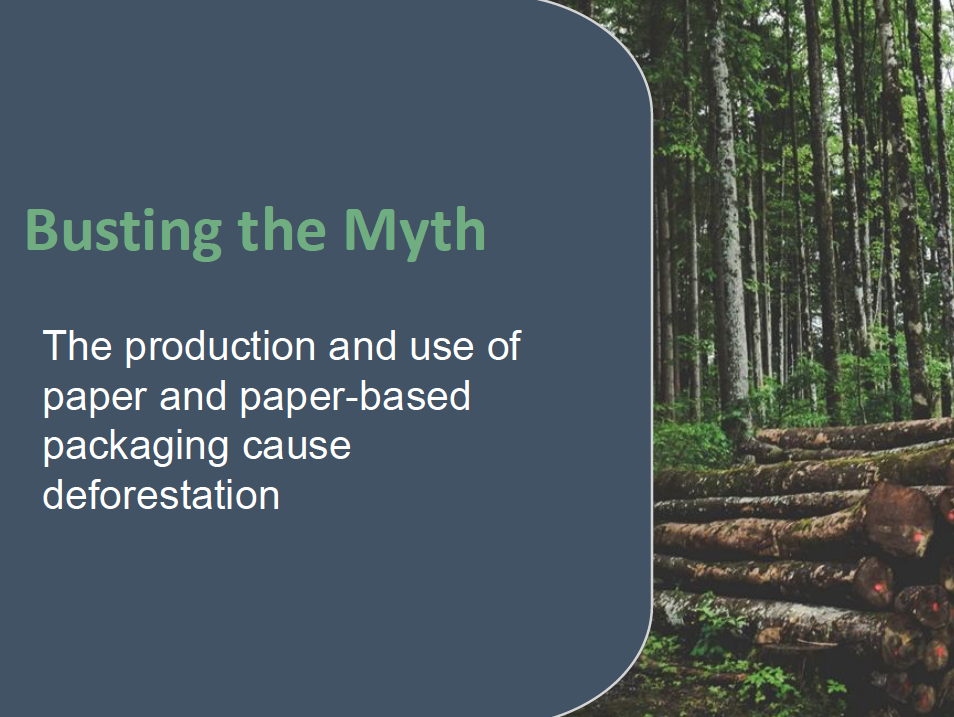 Busting the Myth

The production and use of paper and paper-based packaging cause deforestation